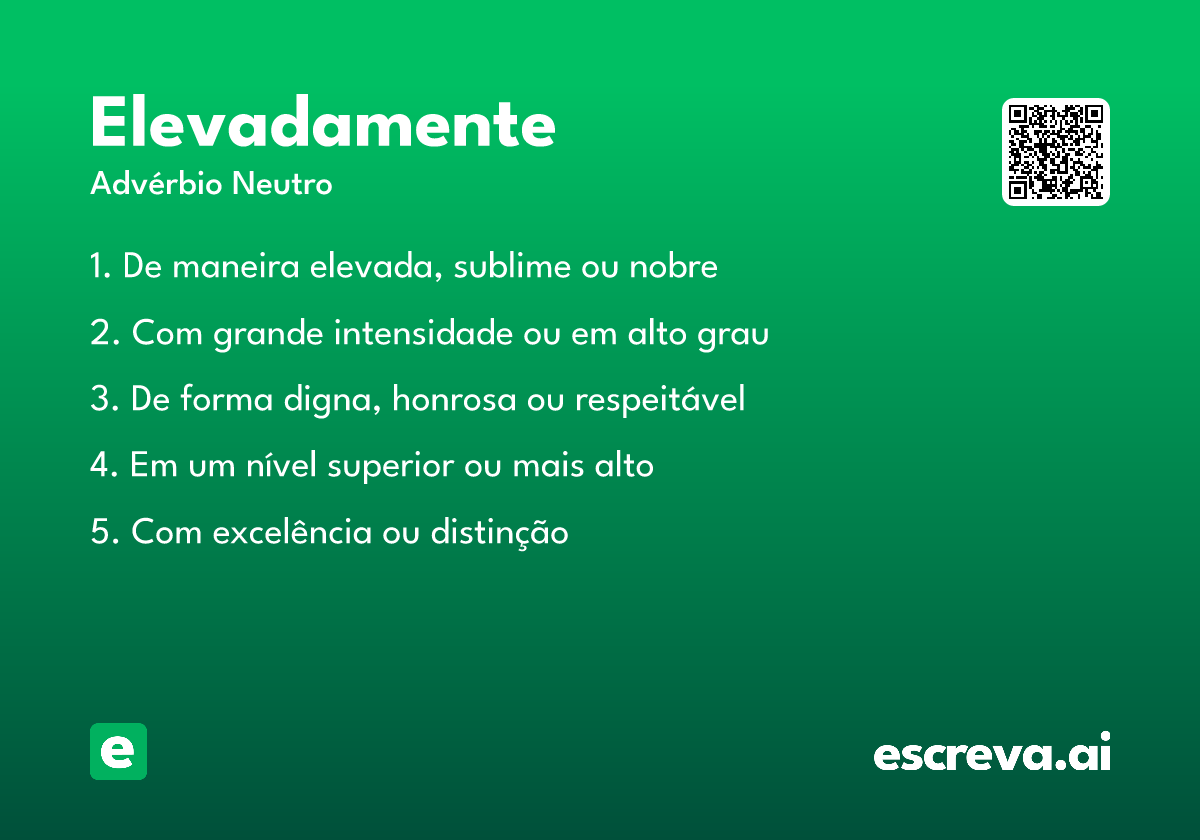 Elevadamente
Advérbio Neutro

1. De maneira elevada, sublime ou nobre

2. Com grande intensidade ou em alto grau

3. De forma digna, honrosa ou respeitável

4. Em um nível superior ou mais alto

5. Com excelência ou distinção

e

escreva.ai